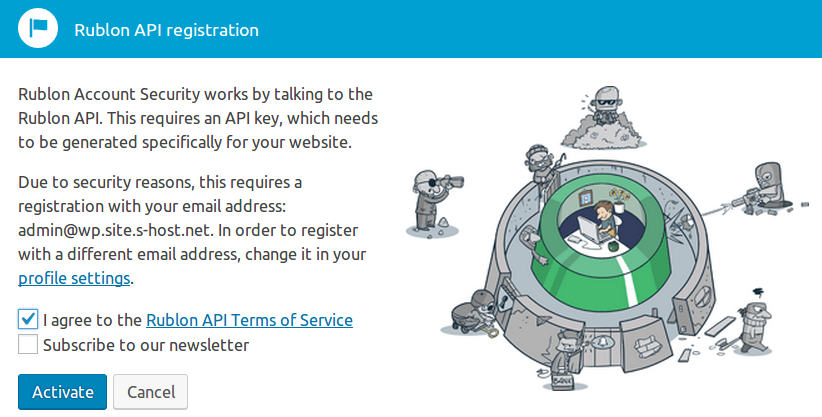 Rublon API registration

Rublon Account Security works by talking to the Rublon API. This requires an API key, which needs to be generated specifically for your website.

Due to security reasons, this requires a registration with your email address: admin@wp.site.s-host.net. In order to register with a different email address, change it in your profile settings.

I agree to the Rublon API Terms of Service
Subscribe to our newsletter

Activate Cancel

BANK